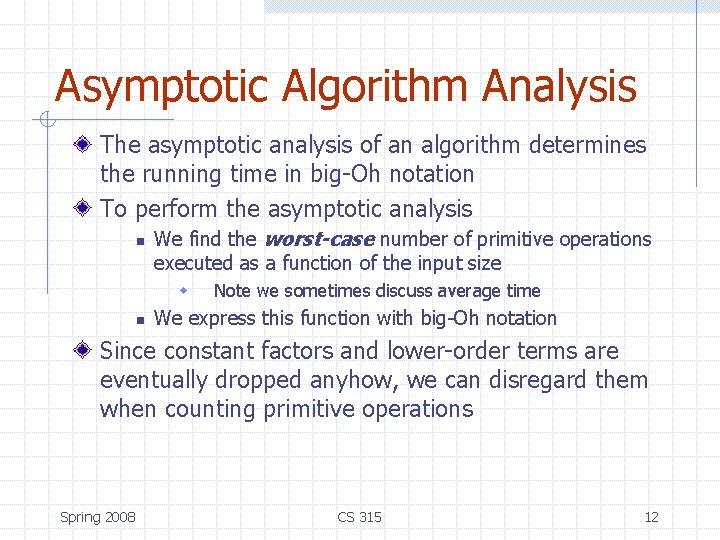 Asymptotic Algorithm Analysis

The asymptotic analysis of an algorithm determines the running time in big-Oh notation

To perform the asymptotic analysis

We find the worst-case number of primitive operations executed as a function of the input size

Note we sometimes discuss average time

We express this function with big-Oh notation

Since constant factors and lower-order terms are eventually dropped anyhow, we can disregard them when counting primitive operations

Spring 2008

CS 315

12